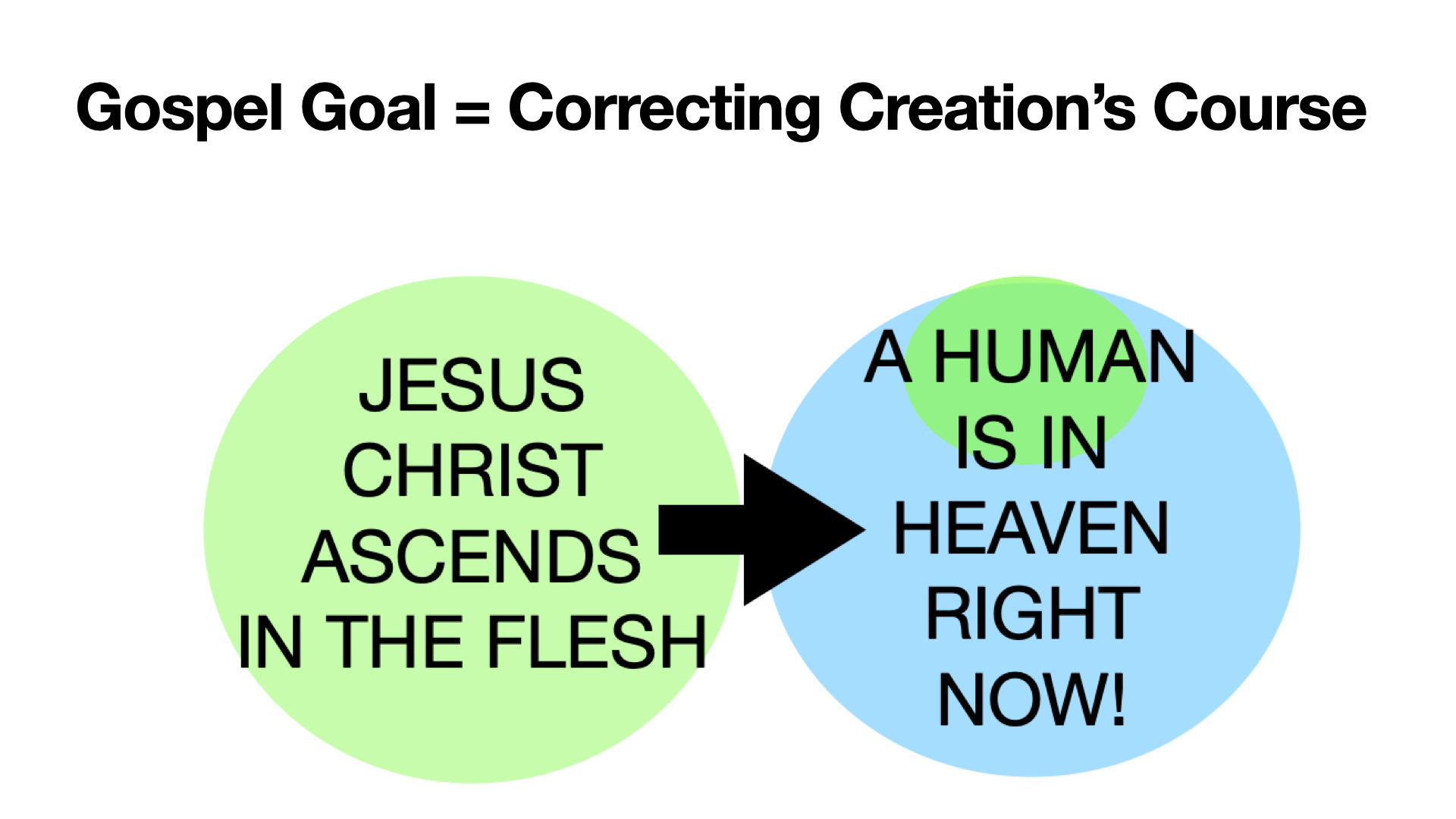 Gospel Goal = Correcting Creation's Course

JESUS CHRIST ASCENDS IN THE FLESH

A HUMAN IS IN HEAVEN RIGHT NOW!